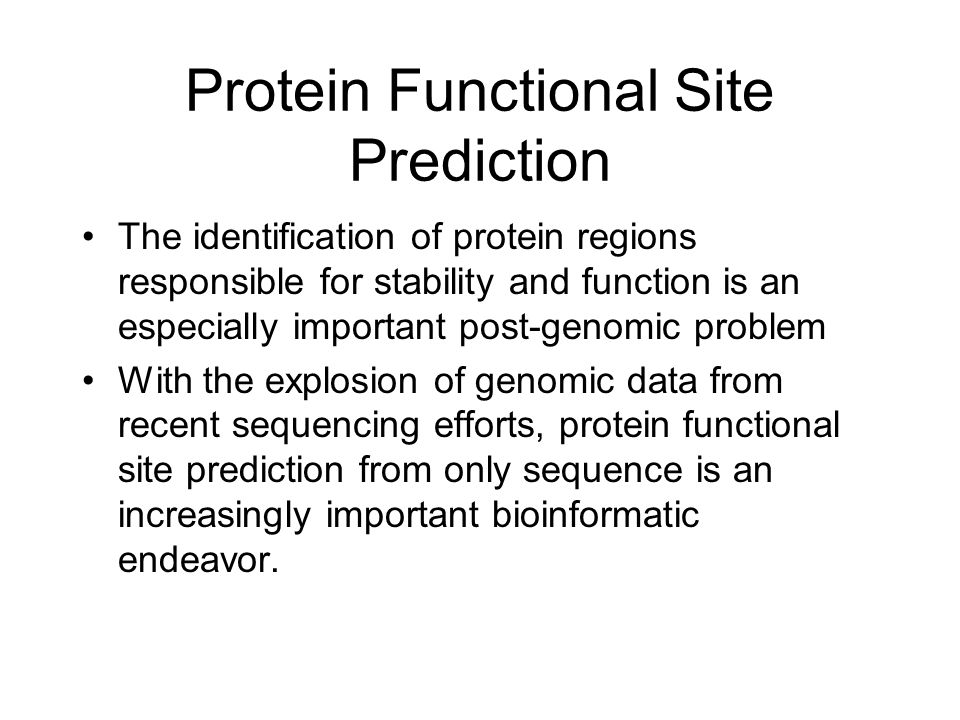 Protein Functional Site Prediction

• The identification of protein regions responsible for stability and function is an especially important post-genomic problem

• With the explosion of genomic data from recent sequencing efforts, protein functional site prediction from only sequence is an increasingly important bioinformatic endeavor.